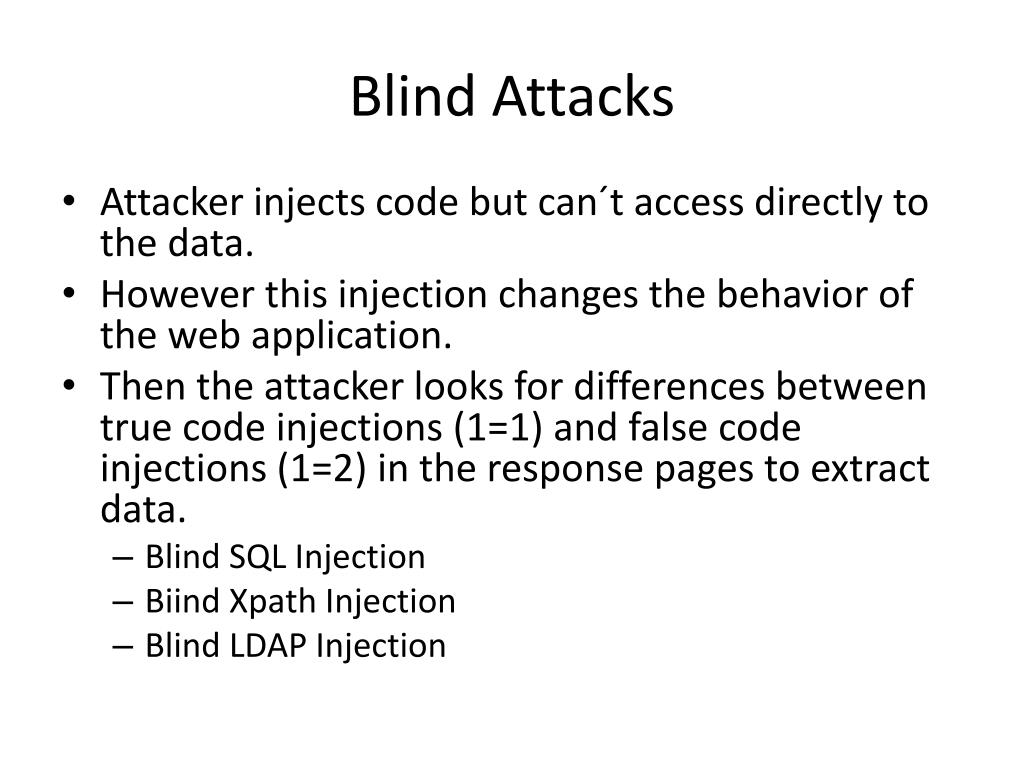 Blind Attacks

• Attacker injects code but can´t access directly to the data.
• However this injection changes the behavior of the web application.
• Then the attacker looks for differences between true code injections (1=1) and false code injections (1=2) in the response pages to extract data.
– Blind SQL Injection
– Biind Xpath Injection
– Blind LDAP Injection